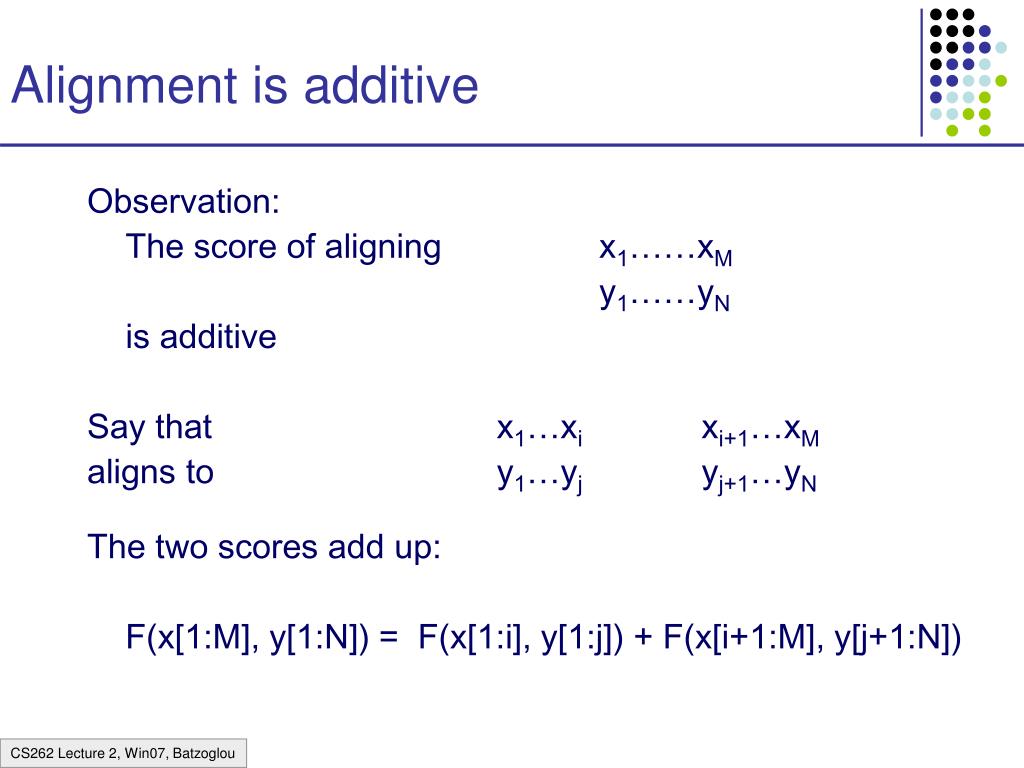 Alignment is additive

Observation:
The score of aligning $x_1……x_M$
$y_1……y_N$
is additive

Say that $x_1…x_i$ $x_{i+1}…x_M$
aligns to $y_1…y_j$ $y_{j+1}…y_N$

The two scores add up:

F(x[1:M], y[1:N]) = F(x[1:i], y[1:j]) + F(x[i+1:M], y[j+1:N])

CS262 Lecture 2, Win07, Batzoglou